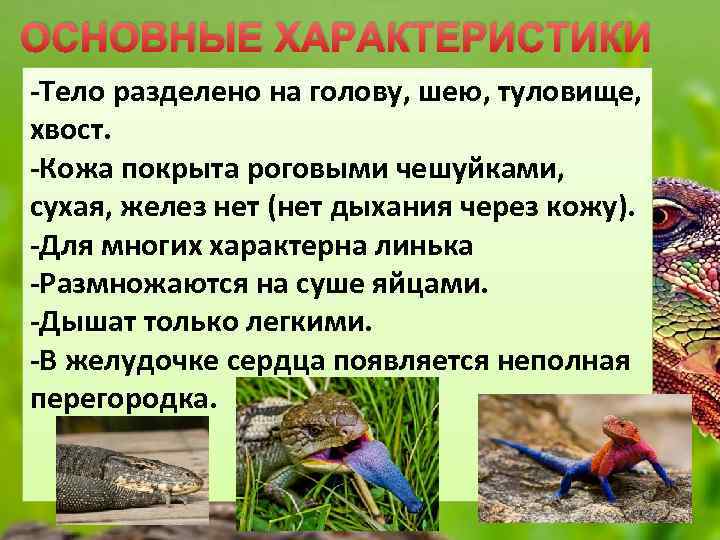 ОСНОВНЫЕ ХАРАКТЕРИСТИКИ

-Тело разделено на голову, шею, туловище, хвост.
-Кожа покрыта роговыми чешуйками, сухая, желез нет (нет дыхания через кожу).
-Для многих характерна линька
-Размножаются на суше яйцами.
-Дышат только легкими.
-В желудочке сердца появляется неполная перегородка.